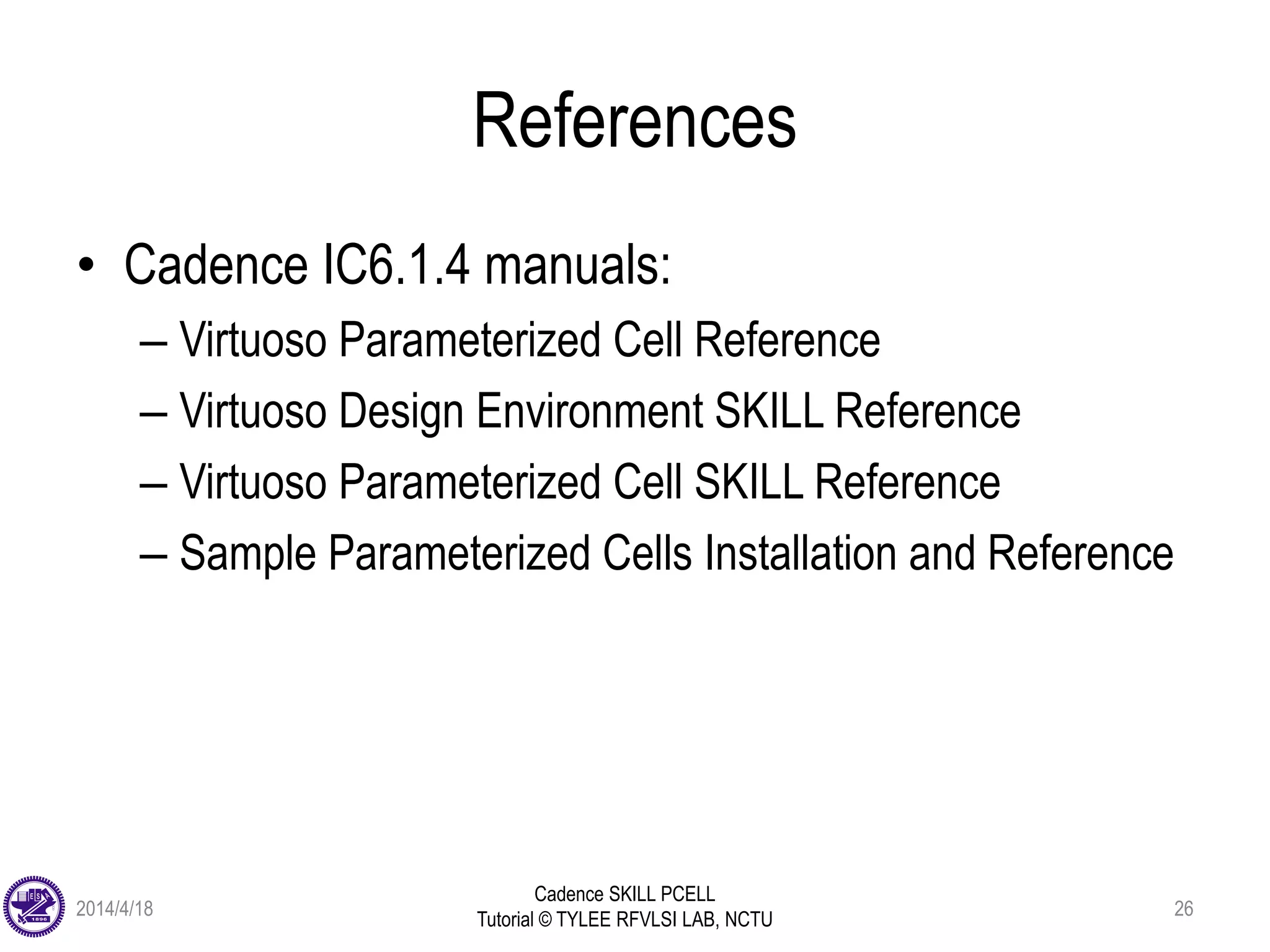 References

• Cadence IC6.1.4 manuals:
– Virtuoso Parameterized Cell Reference
– Virtuoso Design Environment SKILL Reference
– Virtuoso Parameterized Cell SKILL Reference
– Sample Parameterized Cells Installation and Reference

1896

2014/4/18

Cadence SKILL PCELL Tutorial © TYLEE RFVLSI LAB, NCTU

26